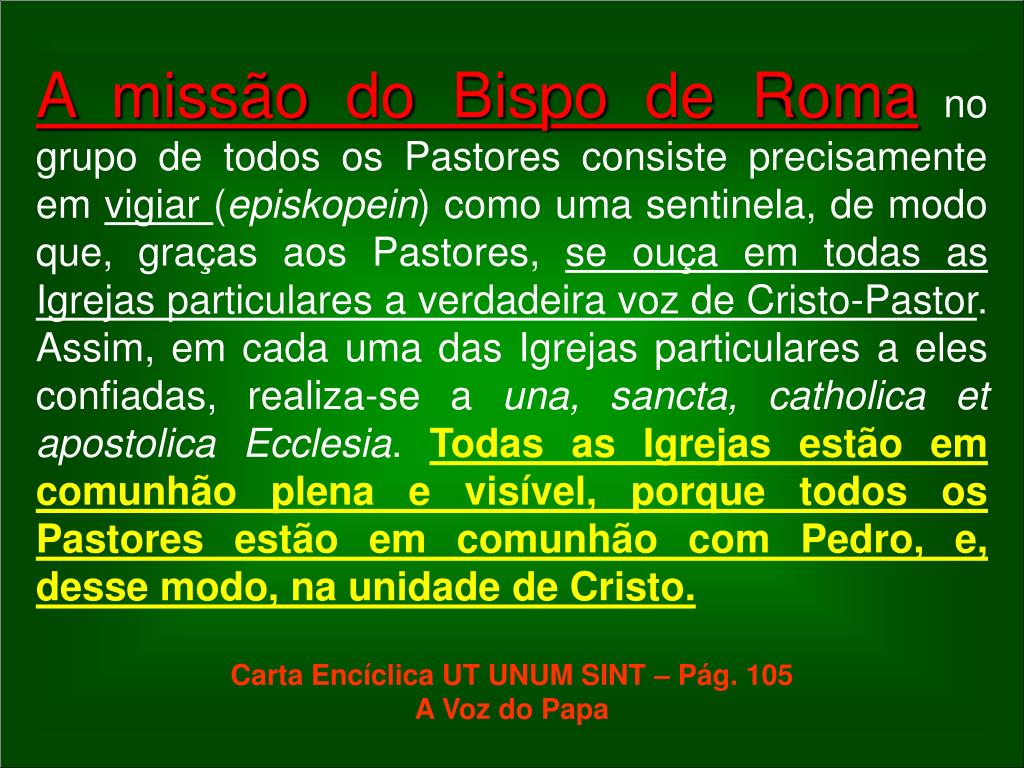 A missão do Bispo de Roma no grupo de todos os Pastores consiste precisamente em vigiar (episkopein) como uma sentinela, de modo que, graças aos Pastores, se ouça em todas as Igrejas particulares a verdadeira voz de Cristo-Pastor. Assim, em cada uma das Igrejas particulares a eles confiadas, realiza-se a una, sancta, catholica et apostolica Ecclesia. Todas as Igrejas estão em comunhão plena e visível, porque todos os Pastores estão em comunhão com Pedro, e, desse modo, na unidade de Cristo.

Carta Encíclica UT UNUM SINT – Pág. 105
A Voz do Papa